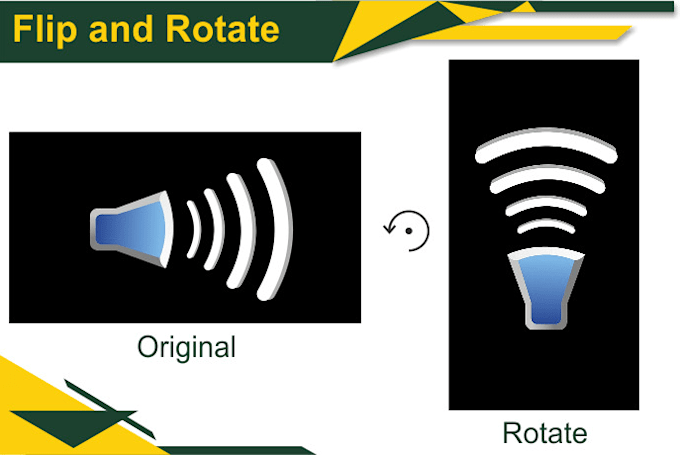 Flip and Rotate

Original

Rotate